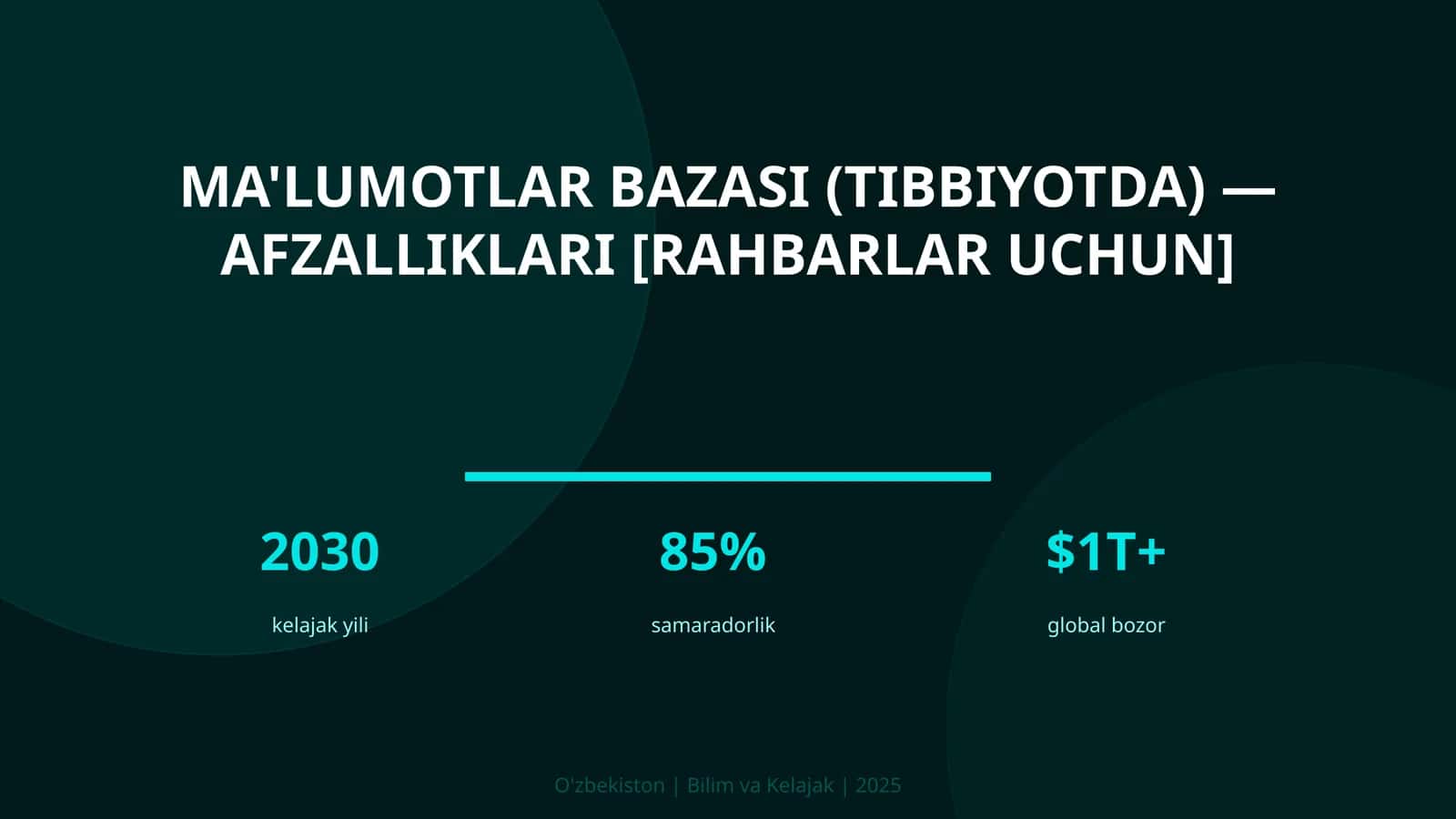 MA'LUMOTLAR BAZASI (TIBBIYOTDA) — AFZALLIKLARI [RAHBARLAR UCHUN]

2030
kelajak yili

85%
samaradorlik

\$1T+
global bozor

O'zbekiston | Bilim va Kelajak | 2025